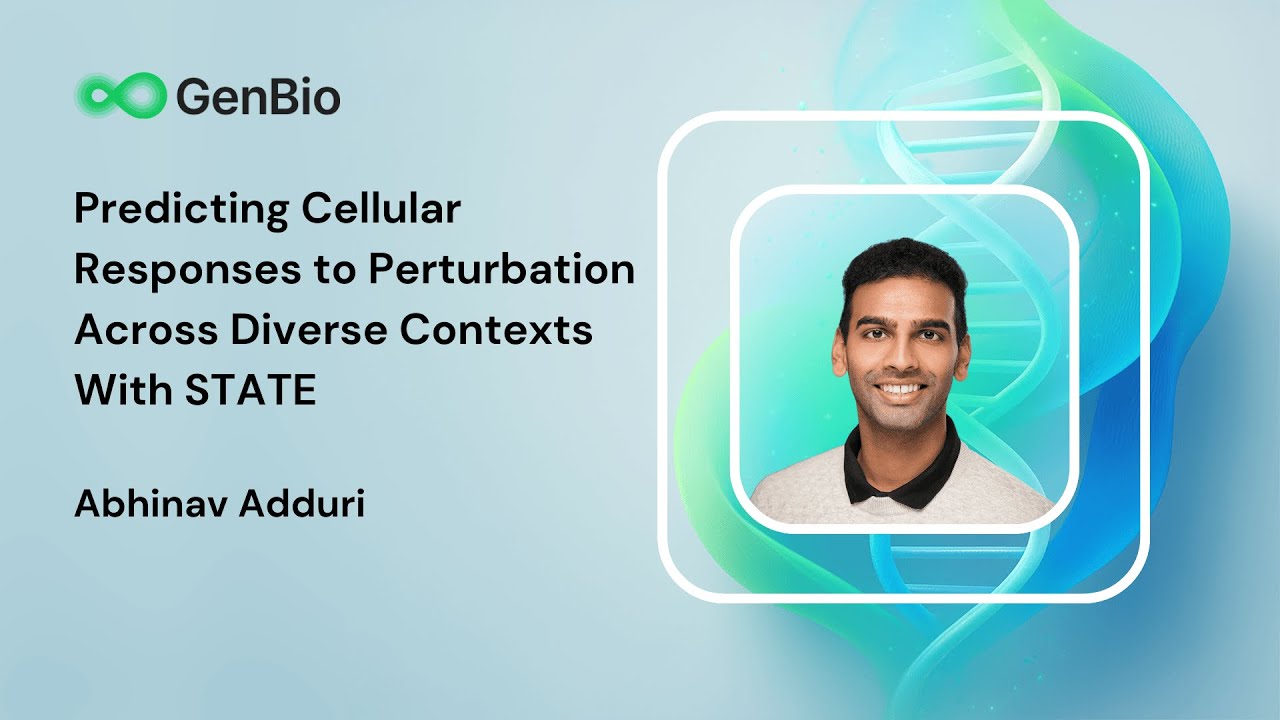 GenBio

Predicting Cellular Responses to Perturbation Across Diverse Contexts With STATE

Abhinav Adduri